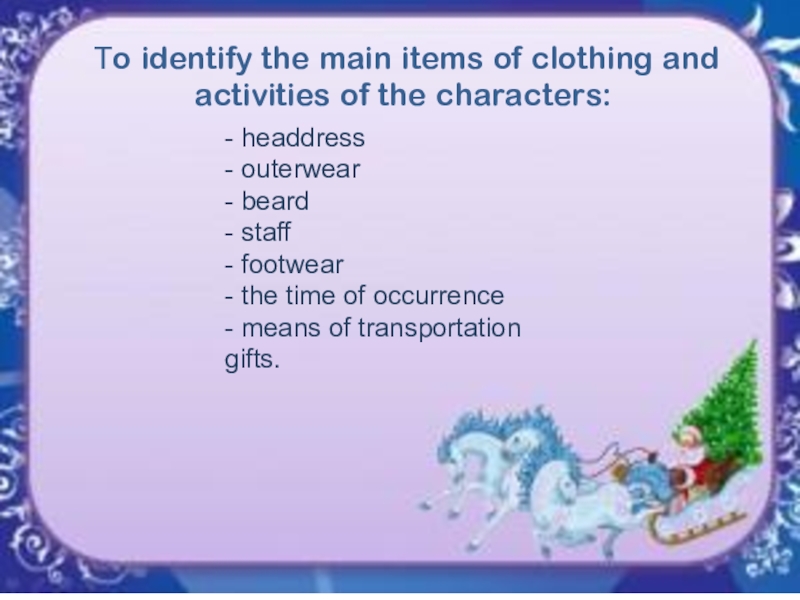 To identify the main items of clothing and activities of the characters:

- headdress
- outerwear
- beard
- staff
- footwear
- the time of occurrence
- means of transportation
gifts.